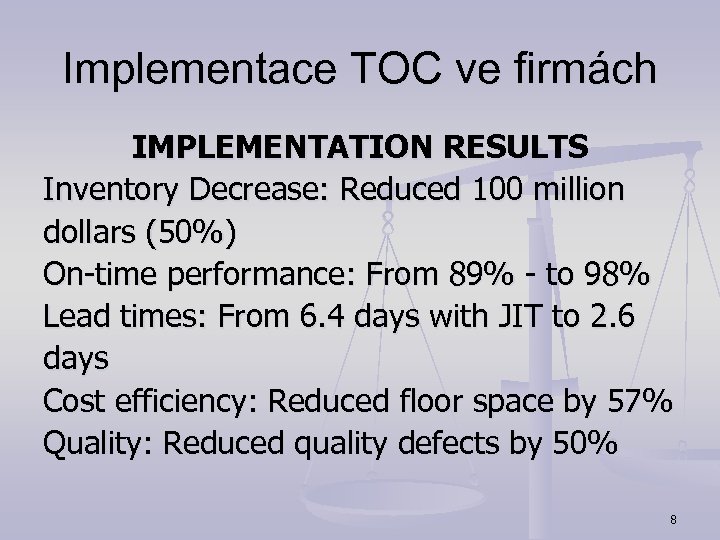 Implementace TOC ve firmách

IMPLEMENTATION RESULTS

Inventory Decrease: Reduced 100 million dollars (50%)

On-time performance: From 89% - to 98%

Lead times: From 6.4 days with JIT to 2.6 days

Cost efficiency: Reduced floor space by 57%

Quality: Reduced quality defects by 50%

8